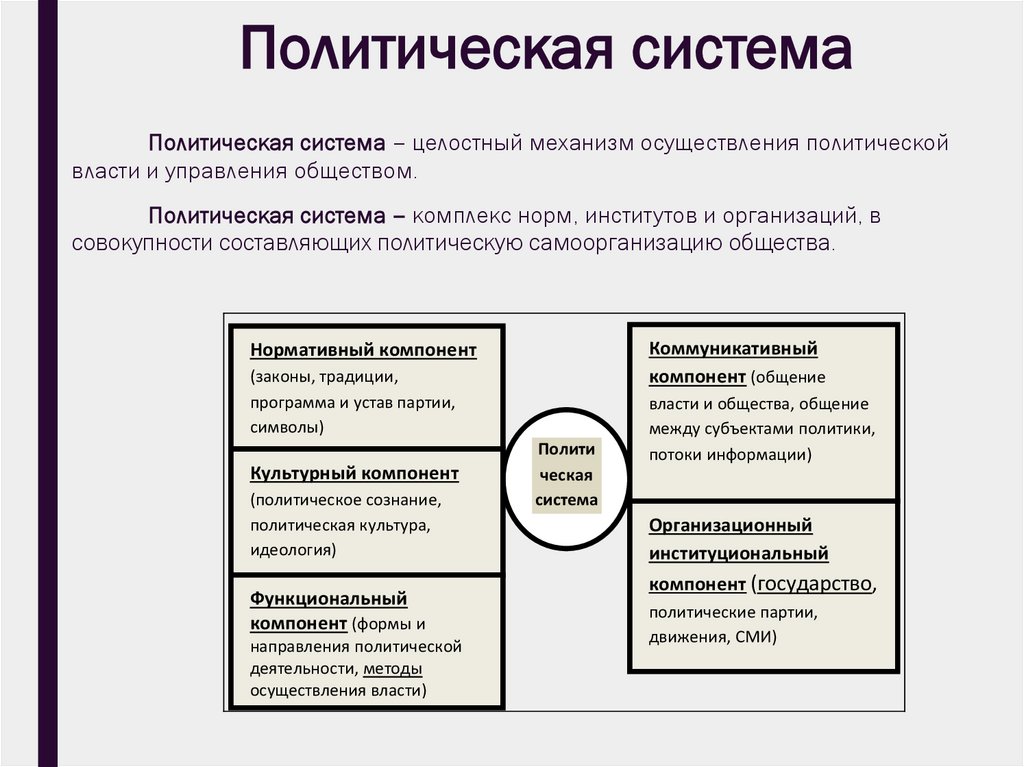 Политическая система

Политическая система – целостный механизм осуществления политической власти и управления обществом.

Политическая система – комплекс норм, институтов и организаций, в совокупности составляющих политическую самоорганизацию общества.

Нормативный компонент (законы, традиции, программа и устав партии, символы)

Культурный компонент (политическое сознание, политическая культура, идеология)

Функциональный компонент (формы и направления политической деятельности, методы осуществления власти)

Полити ческая система

Коммуникативный компонент (общение власти и общества, общение между субъектами политики, потоки информации)

Организационный институциональный компонент (государство, политические партии, движения, СМИ)